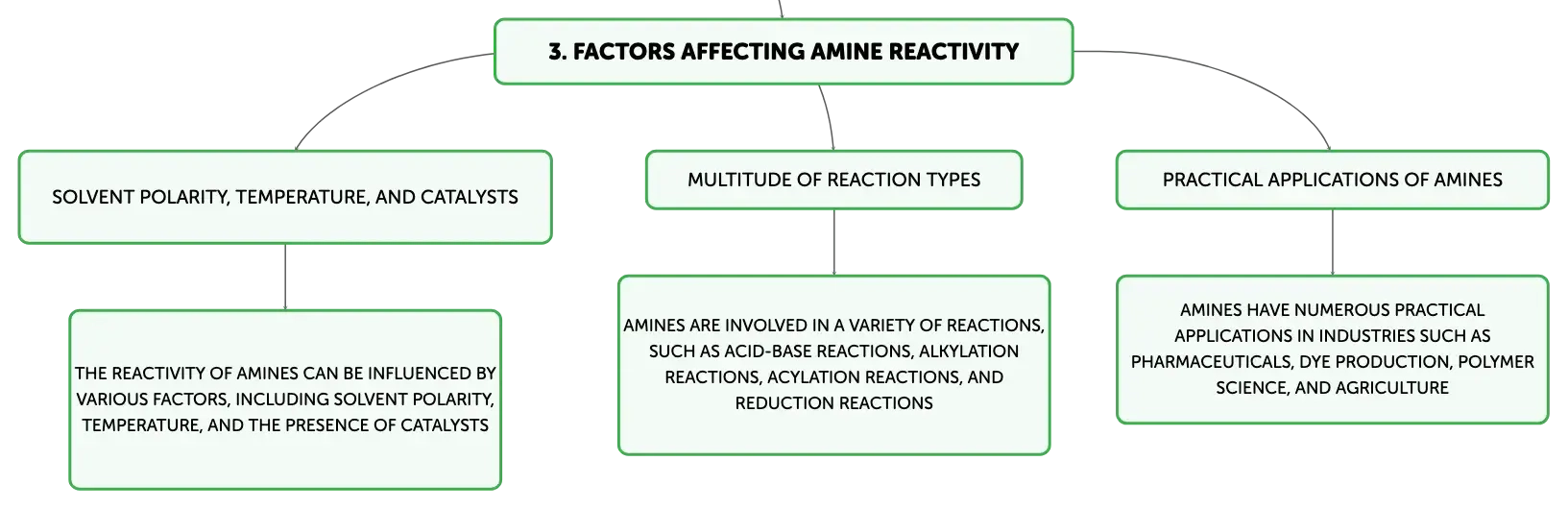 3. FACTORS AFFECTING AMINE REACTIVITY

SOLVENT POLARITY, TEMPERATURE, AND CATALYSTS

THE REACTIVITY OF AMINES CAN BE INFLUENCED BY VARIOUS FACTORS, INCLUDING SOLVENT POLARITY, TEMPERATURE, AND THE PRESENCE OF CATALYSTS

MULTITUDE OF REACTION TYPES

AMINES ARE INVOLVED IN A VARIETY OF REACTIONS, SUCH AS ACID-BASE REACTIONS, ALKYLATION REACTIONS, ACYLATION REACTIONS, AND REDUCTION REACTIONS

PRACTICAL APPLICATIONS OF AMINES

AMINES HAVE NUMEROUS PRACTICAL APPLICATIONS IN INDUSTRIES SUCH AS PHARMACEUTICALS, DYE PRODUCTION, POLYMER SCIENCE, AND AGRICULTURE